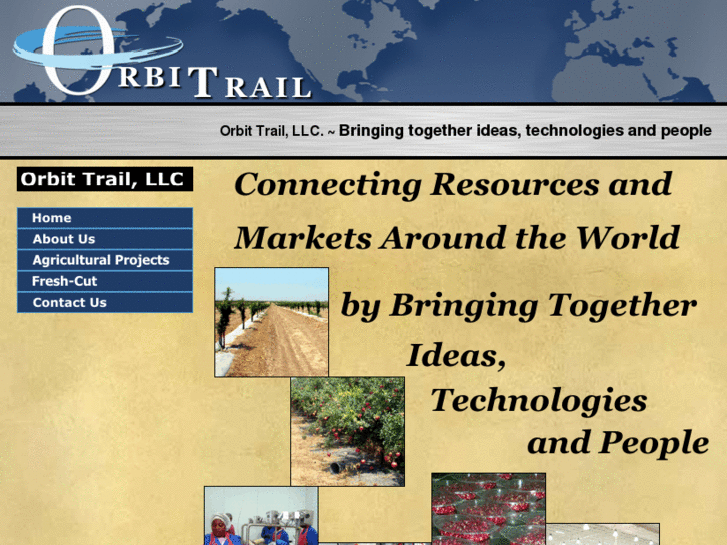 ORBIT TRAIL

Orbit Trail, LLC. ~ Bringing together ideas, technologies and people

Orbit Trail, LLC

Home
About Us
Agricultural Projects
Fresh-Cut
Contact Us

Connecting Resources and Markets Around the World

by Bringing Together Ideas, Technologies and People